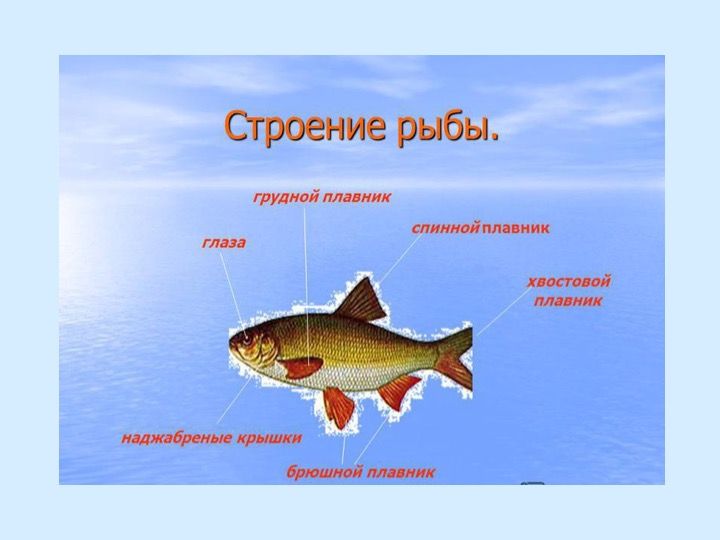 Строение рыбы.

грудной плавник

спинной плавник

глаза

хвостовой плавник

наджабреные крышки

брюшной плавник